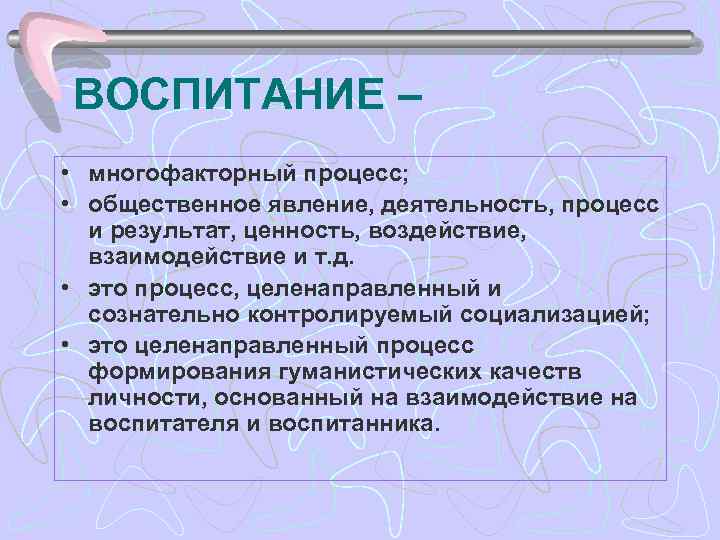 ВОСПИТАНИЕ –

• многофакторный процесс;
• общественное явление, деятельность, процесс и результат, ценность, воздействие, взаимодействие и т.д.
• это процесс, целенаправленный и сознательно контролируемый социализацией;
• это целенаправленный процесс формирования гуманистических качеств личности, основанный на взаимодействие на воспитателя и воспитанника.